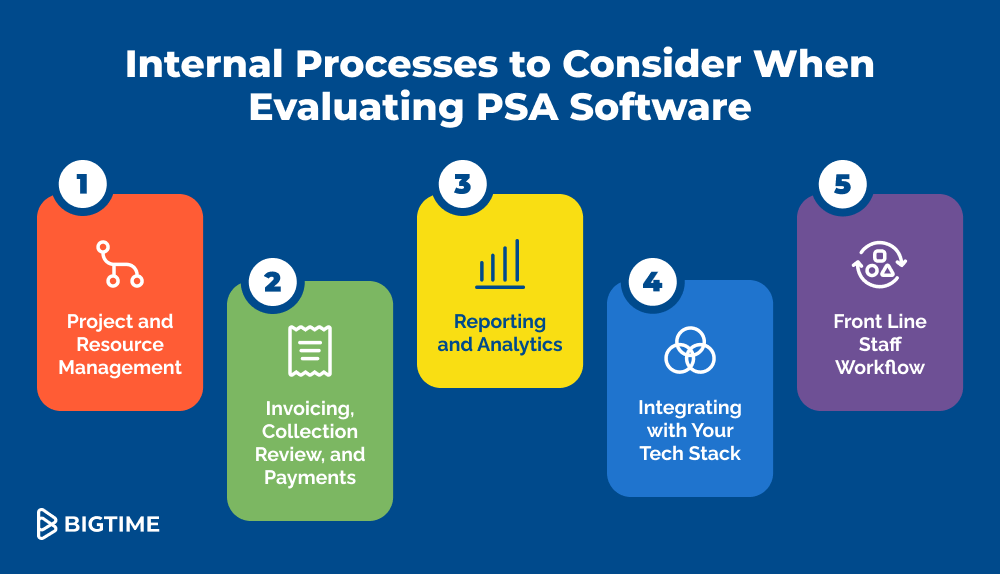 Internal Processes to Consider When Evaluating PSA Software

1
Project and Resource Management

2
Invoicing, Collection Review, and Payments

3
Reporting and Analytics

4
Integrating with Your Tech Stack

5
Front Line Staff Workflow

BIGTIME